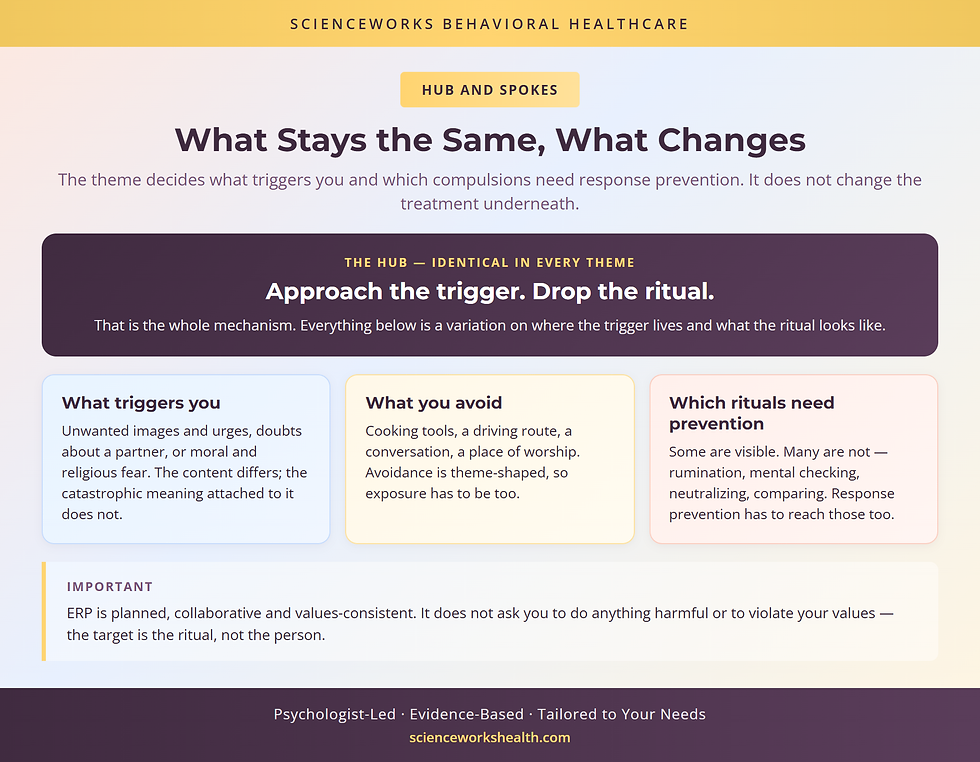 SCIENCEWORKS BEHAVIORAL HEALTHCARE

HUB AND SPOKES

What Stays the Same, What Changes

The theme decides what triggers you and which compulsions need response prevention. It does not change the treatment underneath.

THE HUB — IDENTICAL IN EVERY THEME

Approach the trigger. Drop the ritual.

That is the whole mechanism. Everything below is a variation on where the trigger lives and what the ritual looks like.

What triggers you

Unwanted images and urges, doubts about a partner, or moral and religious fear. The content differs; the catastrophic meaning attached to it does not.

What you avoid

Cooking tools, a driving route, a conversation, a place of worship. Avoidance is theme-shaped, so exposure has to be too.

Which rituals need prevention

Some are visible. Many are not — rumination, mental checking, neutralizing, comparing. Response prevention has to reach those too.

IMPORTANT

ERP is planned, collaborative and values-consistent. It does not ask you to do anything harmful or to violate your values — the target is the ritual, not the person.

Psychologist-Led · Evidence-Based · Tailored to Your Needs
scienceworkshealth.com